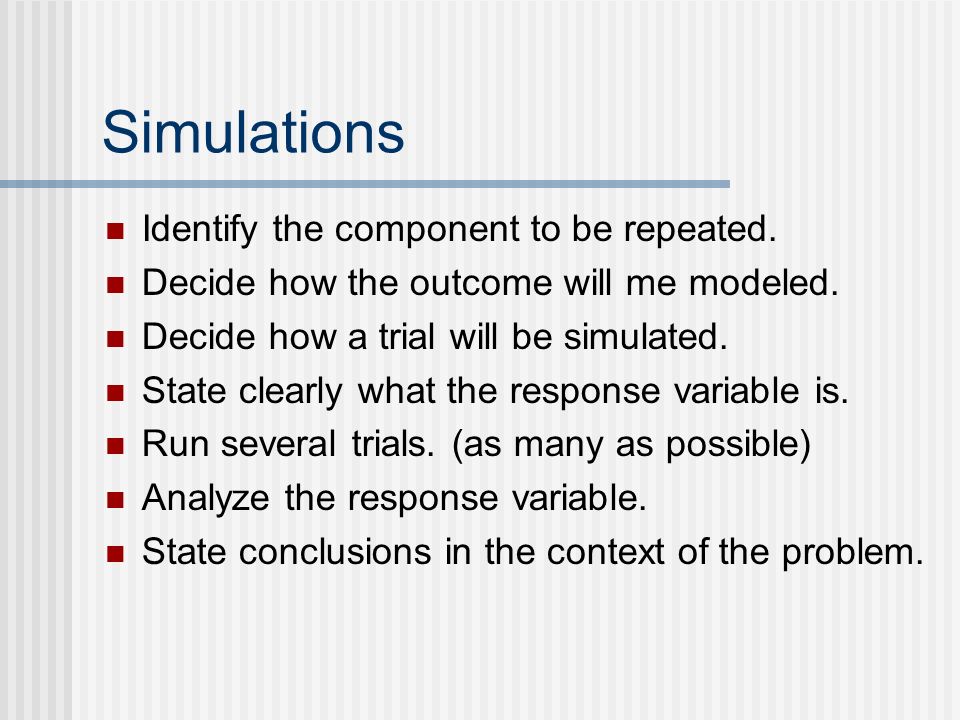 Simulations

- Identify the component to be repeated.
- Decide how the outcome will me modeled.
- Decide how a trial will be simulated.
- State clearly what the response variable is.
- Run several trials. (as many as possible)
- Analyze the response variable.
- State conclusions in the context of the problem.